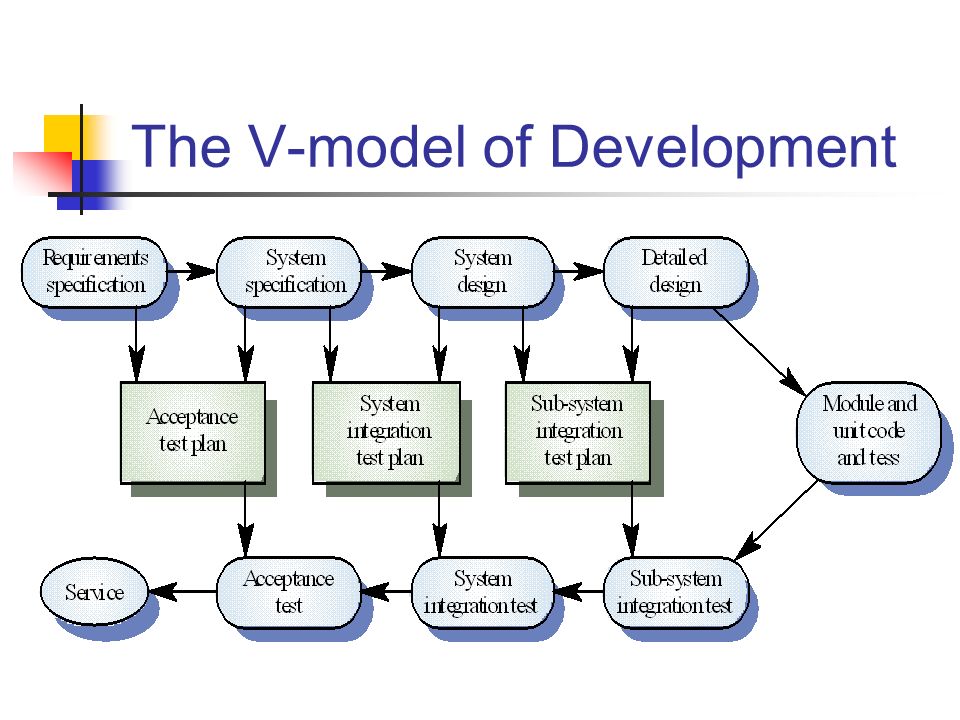 The V-model of Development

Requirements specification

System specification

System design

Detailed design

Acceptance test plan

System integration test plan

Sub-system integration test plan

Module and unit code and tess

Service

Acceptance test

System integration test

Sub-system integration test